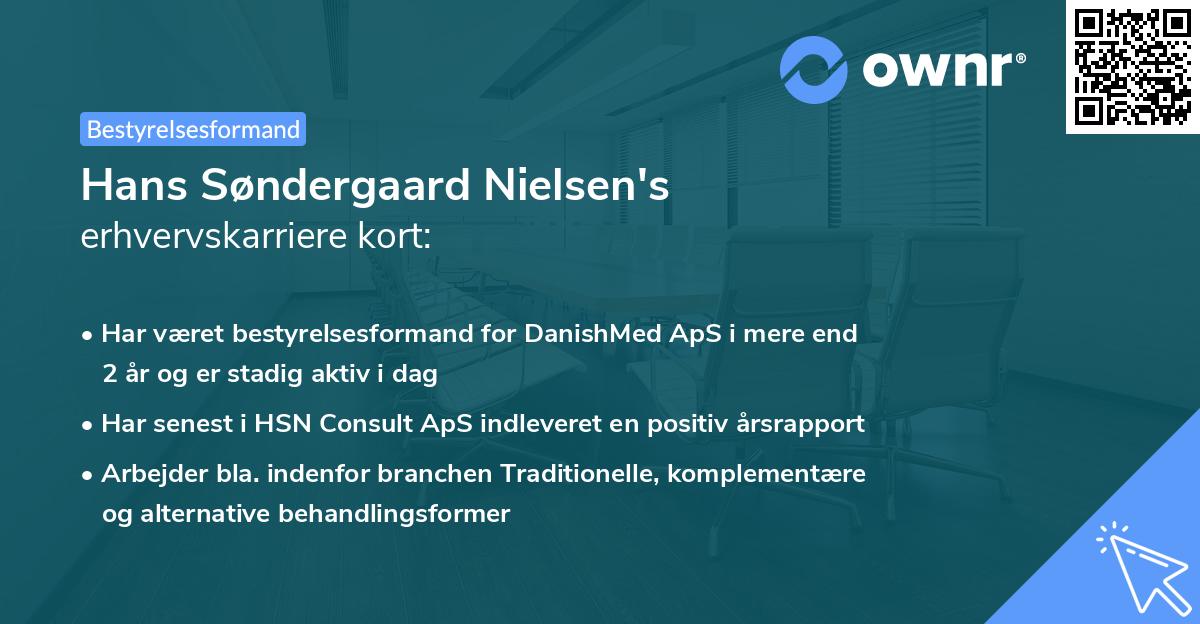 ownr®

Bestyrelsesformand

Hans Søndergaard Nielsen's
erhvervskarriere kort:

• Har været bestyrelsesformand for DanishMed ApS i mere end 2 år og er stadig aktiv i dag

• Har senest i HSN Consult ApS indleveret en positiv årsrapport

• Arbejder bla. indenfor branchen Traditionelle, komplementære og alternative behandlingsformer